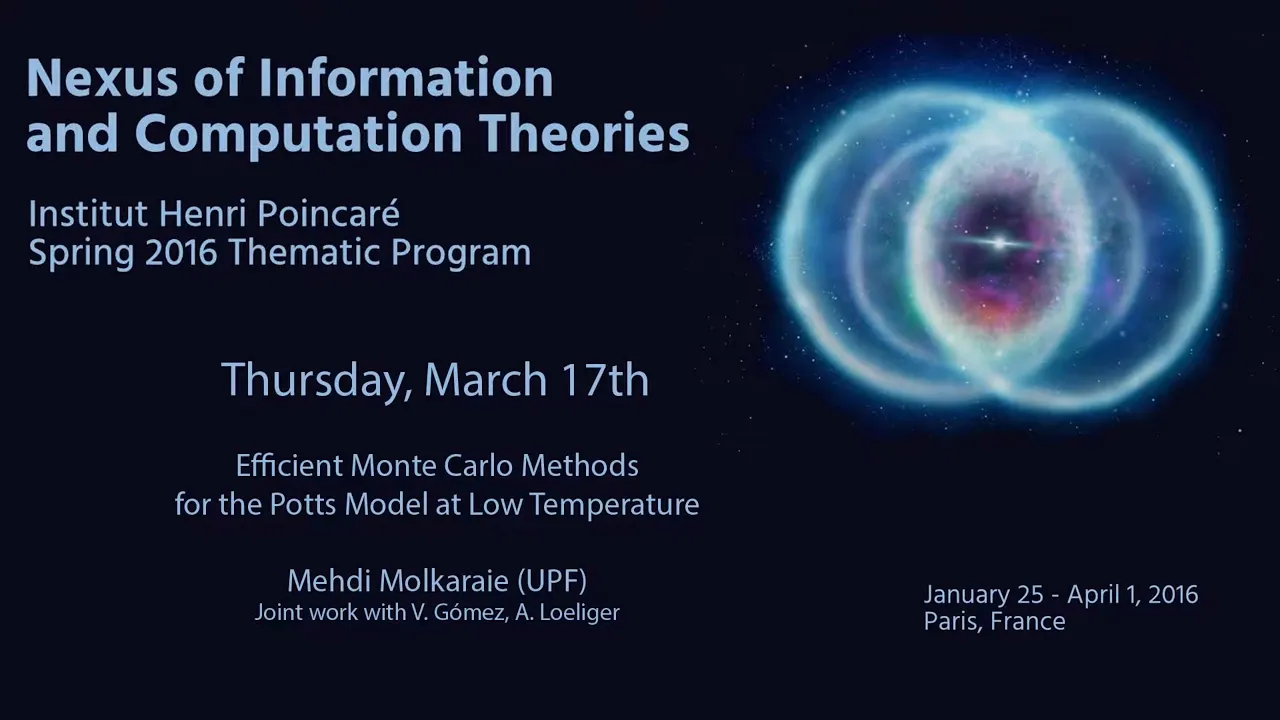 Nexus of Information and Computation Theories

Institut Henri Poincaré
Spring 2016 Thematic Program

Thursday, March 17th

Efficient Monte Carlo Methods for the Potts Model at Low Temperature

Mehdi Molkaraie (UPF)
Joint work with V. Gómez, A. Loeliger

January 25 - April 1, 2016
Paris, France